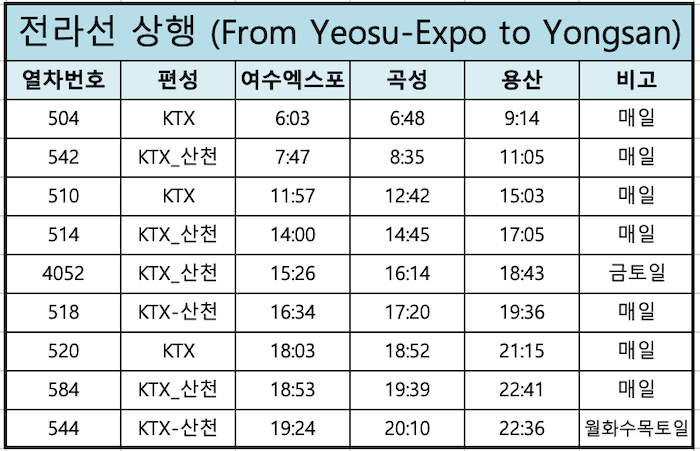 전라선 상행 (From Yeosu-Expo to Yongsan)

| 열차번호 | 편성 | 여수엑스포 | 곡성 | 용산 | 비고 |
|---|---|---|---|---|---|
| 504 | KTX | 6:03 | 6:48 | 9:14 | 매일 |
| 542 | KTX_산천 | 7:47 | 8:35 | 11:05 | 매일 |
| 510 | KTX | 11:57 | 12:42 | 15:03 | 매일 |
| 514 | KTX_산천 | 14:00 | 14:45 | 17:05 | 매일 |
| 4052 | KTX_산천 | 15:26 | 16:14 | 18:43 | 금토일 |
| 518 | KTX-산천 | 16:34 | 17:20 | 19:36 | 매일 |
| 520 | KTX | 18:03 | 18:52 | 21:15 | 매일 |
| 584 | KTX_산천 | 18:53 | 19:39 | 22:41 | 매일 |
| 544 | KTX-산천 | 19:24 | 20:10 | 22:36 | 월화수목토일 |